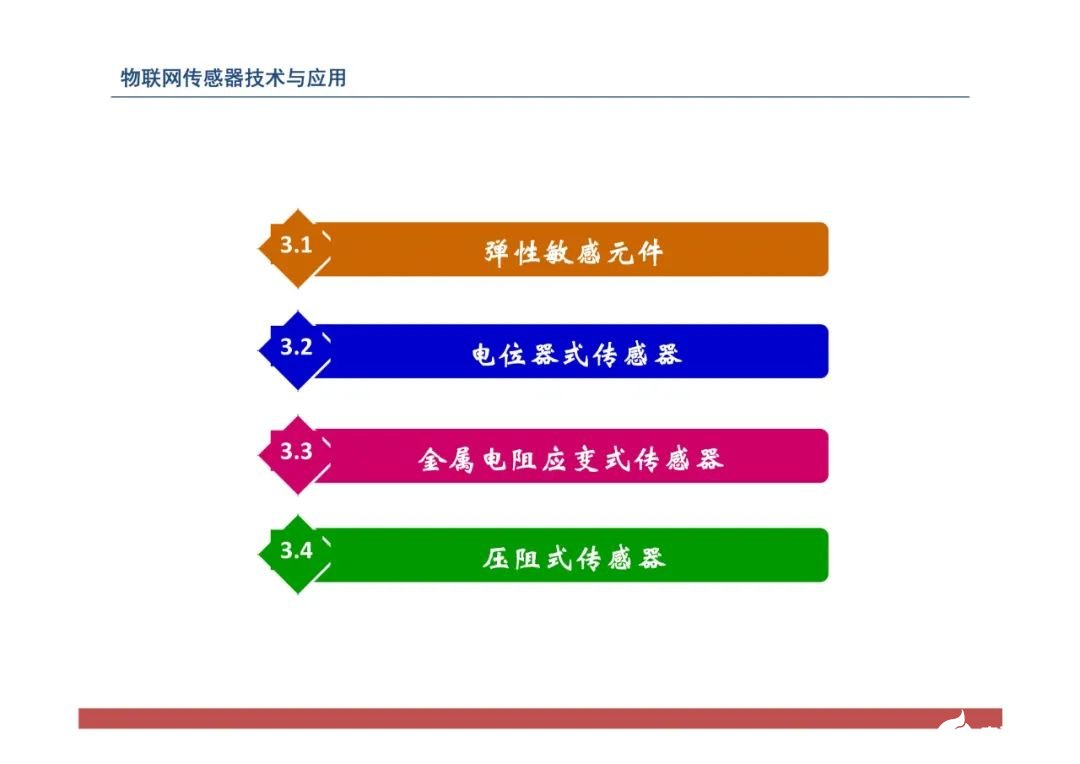 物联网传感器技术与应用

3.1 弹性敏感元件

3.2 电位器式传感器

3.3 金属电阻应变式传感器

3.4 压阻式传感器